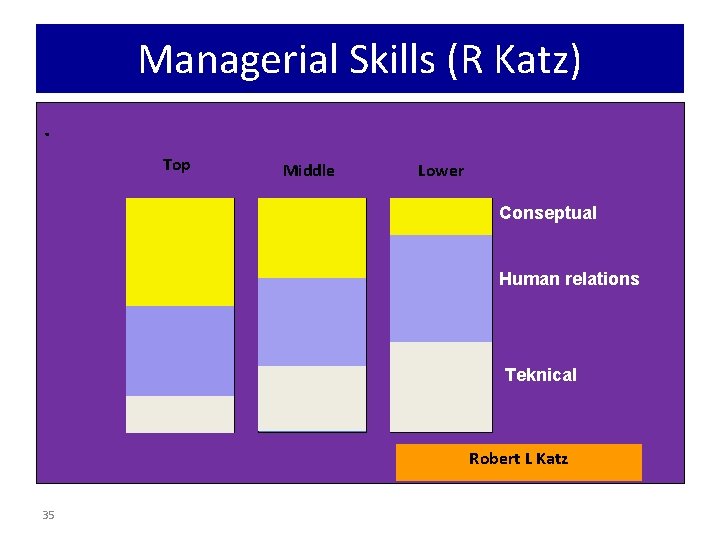 Managerial Skills (R Katz)

Top

Middle

Lower

Conseptual

Human relations

Teknical

Robert L Katz

35